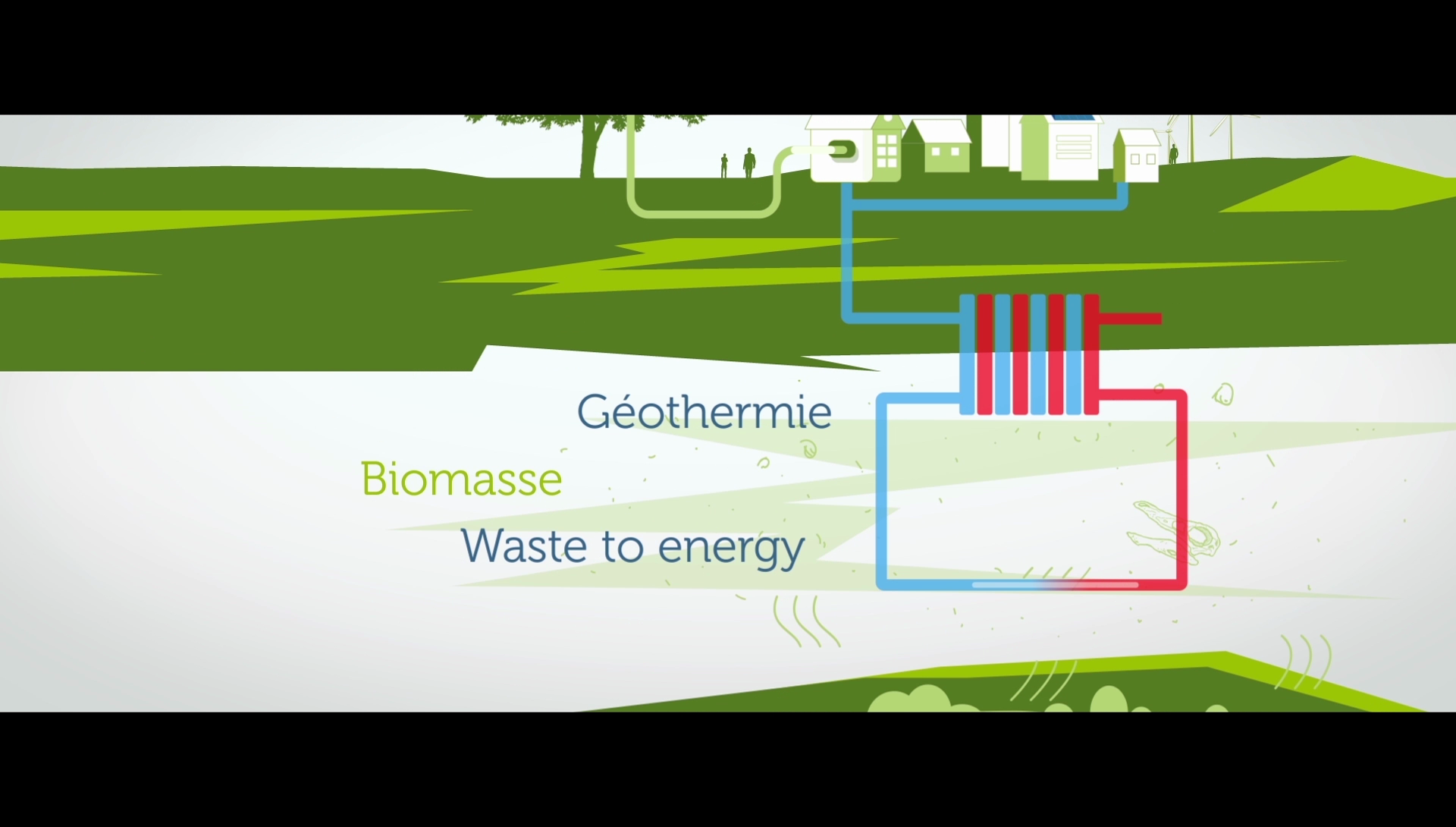 Géothermie

Biomasse

Waste to energy